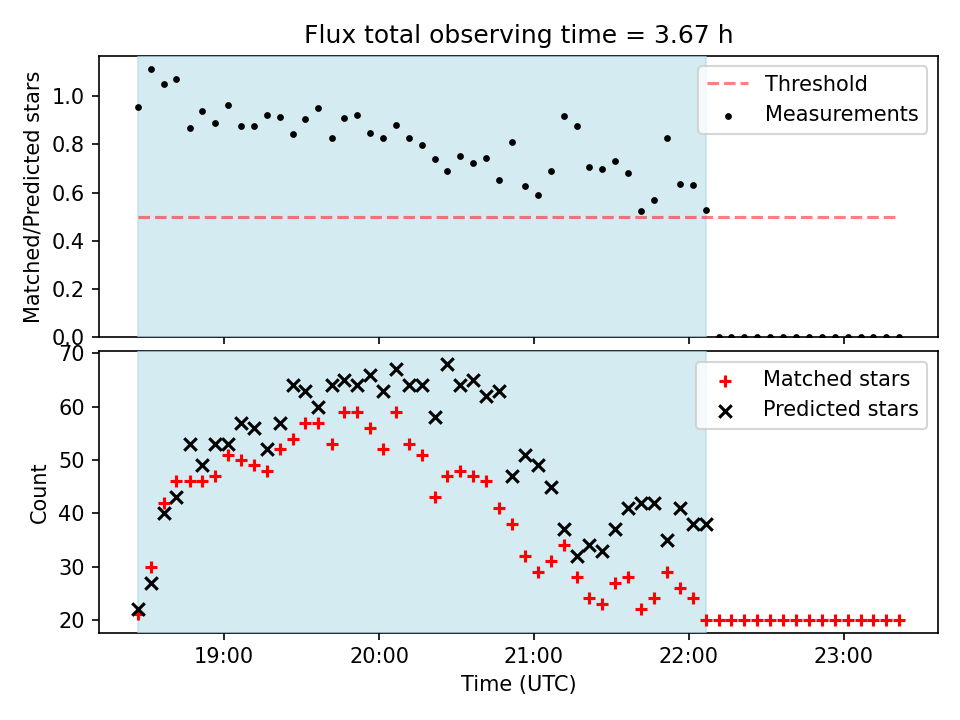 Flux total observing time = 3.67 h

Matched/Predicted stars

1.0
0.8
0.6
0.4
0.2
0.0

Threshold
Measurements

Count

70
60
50
40
30
20

Matched stars
Predicted stars

19:00
20:00
21:00
22:00
23:00

Time (UTC)